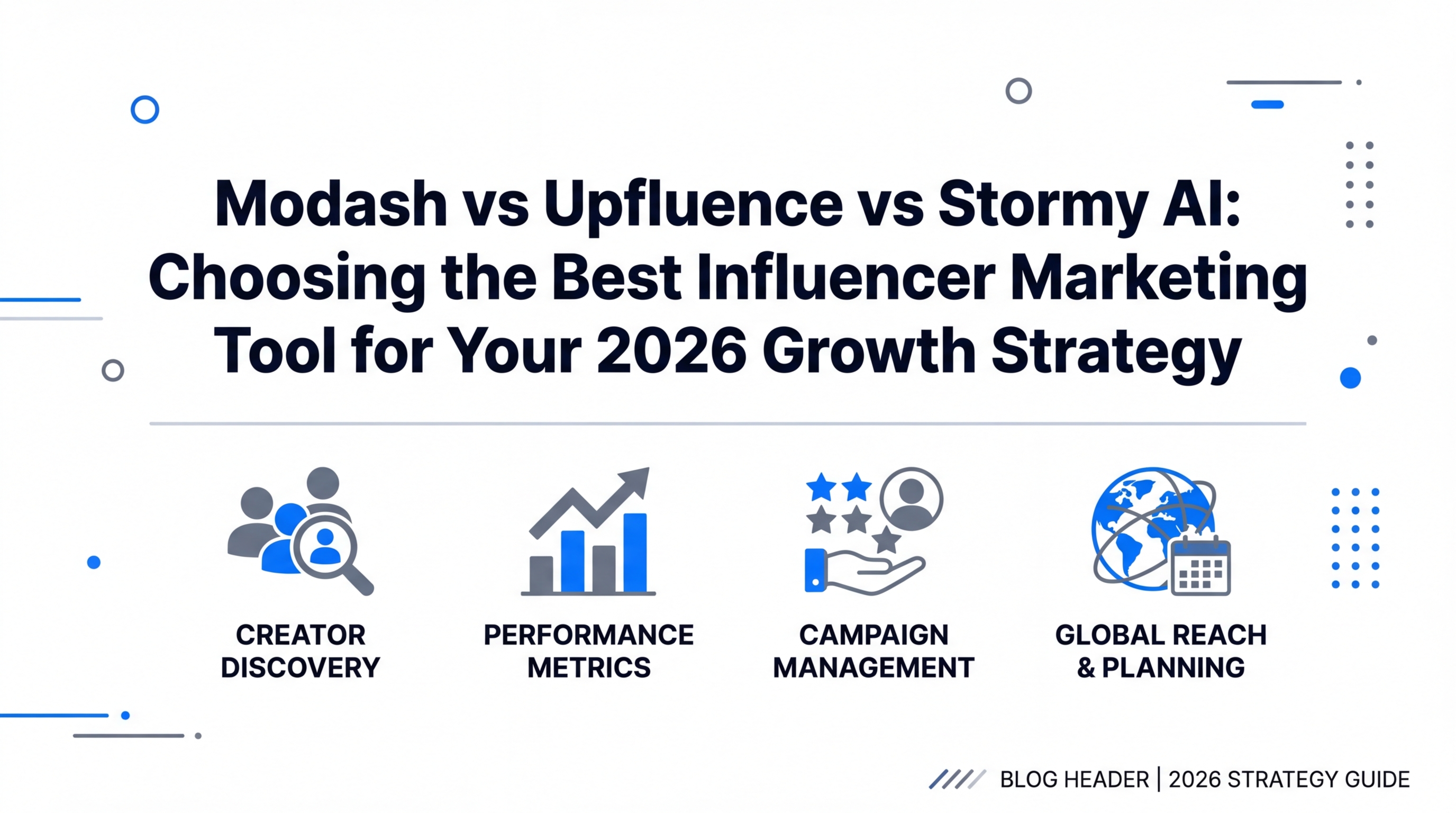 Modash vs Upfluence vs Stormy AI: Choosing the Best Influencer Marketing Tool for Your 2026 Growth Strategy

CREATOR DISCOVERY

PERFORMANCE METRICS

CAMPAIGN MANAGEMENT

GLOBAL REACH & PLANNING

BLOG HEADER | 2026 STRATEGY GUIDE